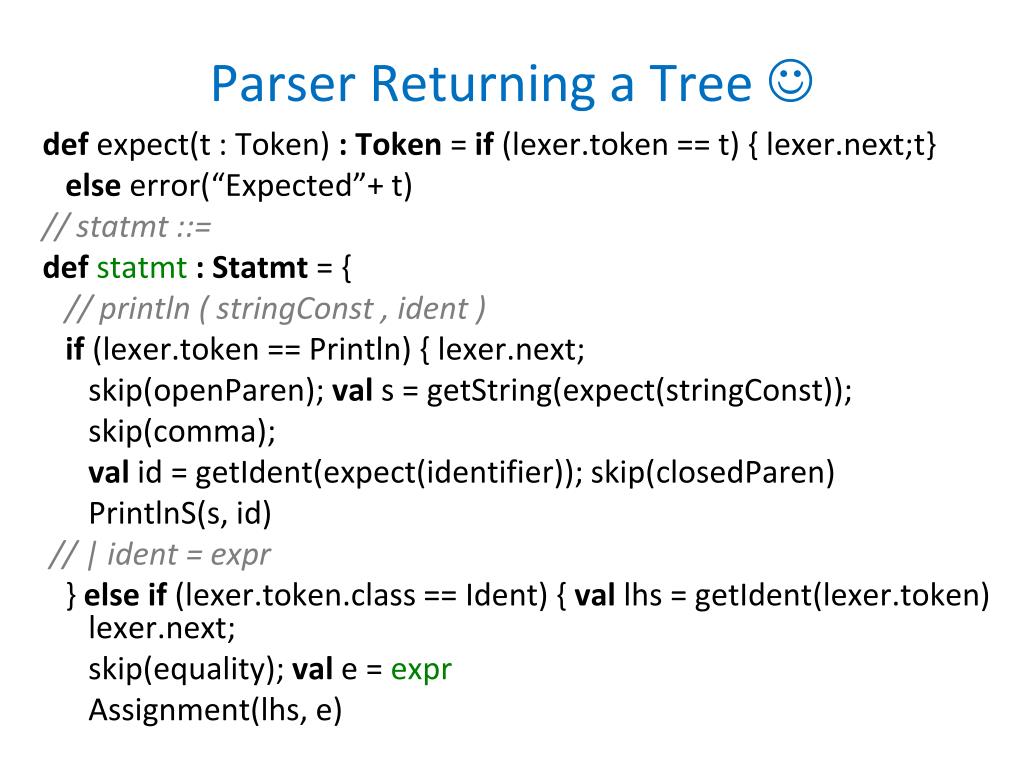 Parser Returning a Tree ☺

def expect(t : Token) : Token = if (lexer.token == t) { lexer.next;t}
else error(“Expected”+ t)
// statmt ::=
def statmt : Statmt = {
// println ( stringConst , ident )
if (lexer.token == Println) { lexer.next;
skip(openParen); val s = getString(expect(stringConst));
skip(comma);
val id = getIdent(expect(identifier)); skip(closedParen)
PrintlnS(s, id)
// | ident = expr
} else if (lexer.token.class == Ident) { val lhs = getIdent(lexer.token)
lexer.next;
skip(equality); val e = expr
Assignment(lhs, e)